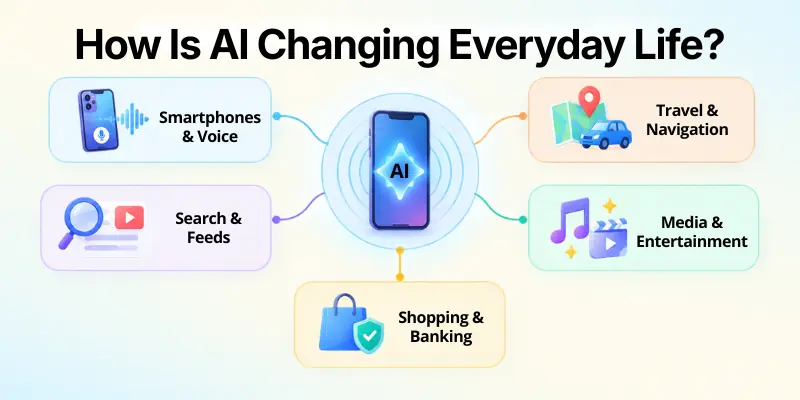 How Is AI Changing Everyday Life?

Smartphones & Voice

Search & Feeds

AI

Travel & Navigation

Media & Entertainment

Shopping & Banking